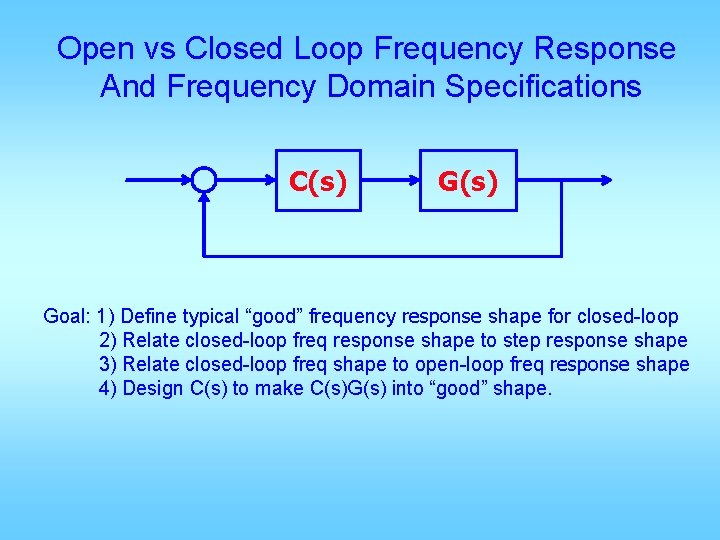 Open vs Closed Loop Frequency Response And Frequency Domain Specifications

C(s)

G(s)

Goal: 1) Define typical “good” frequency response shape for closed-loop
2) Relate closed-loop freq response shape to step response shape
3) Relate closed-loop freq shape to open-loop freq response shape
4) Design C(s) to make C(s)G(s) into “good” shape.